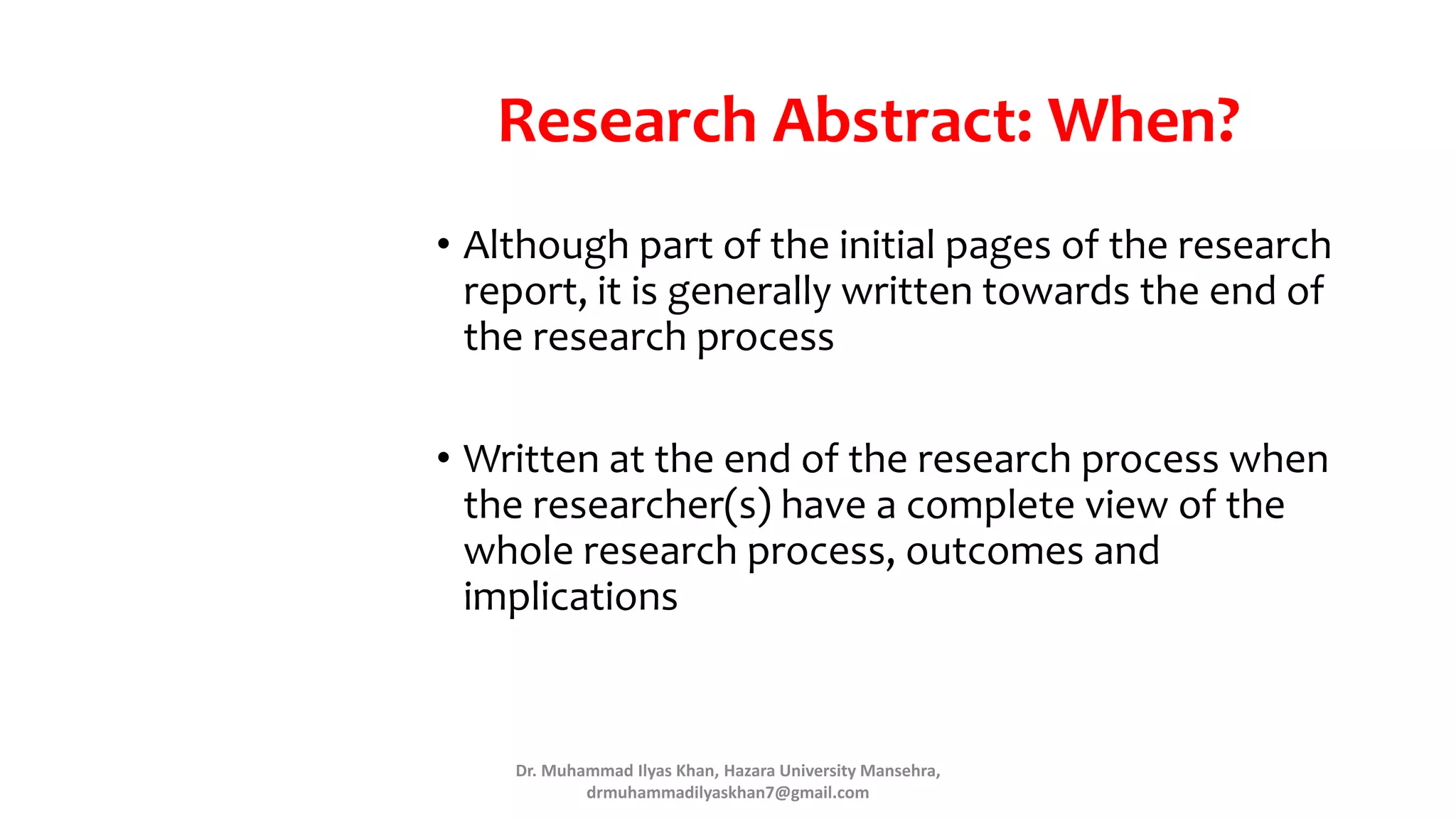 Research Abstract: When?

• Although part of the initial pages of the research report, it is generally written towards the end of the research process

• Written at the end of the research process when the researcher(s) have a complete view of the whole research process, outcomes and implications

Dr. Muhammad Ilyas Khan, Hazara University Mansehra, drmuhammadilyaskhan7@gmail.com